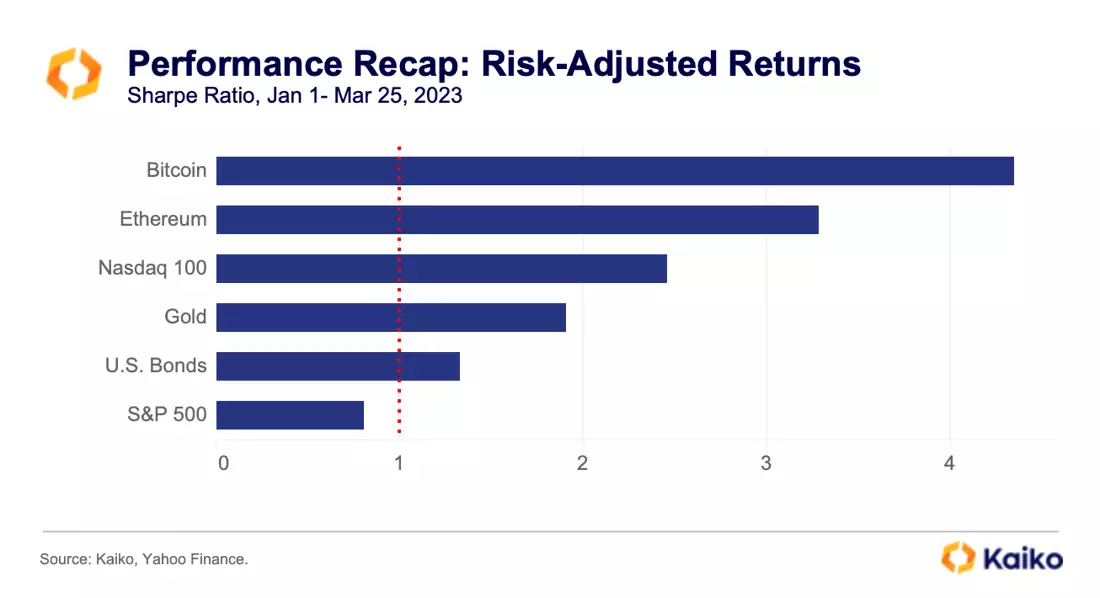 Performance Recap: Risk-Adjusted Returns
Sharpe Ratio, Jan 1- Mar 25, 2023

Bitcoin
Ethereum
Nasdaq 100
Gold
U.S. Bonds
S&P 500

0
1
2
3
4

Source: Kaiko, Yahoo Finance.

Kaiko